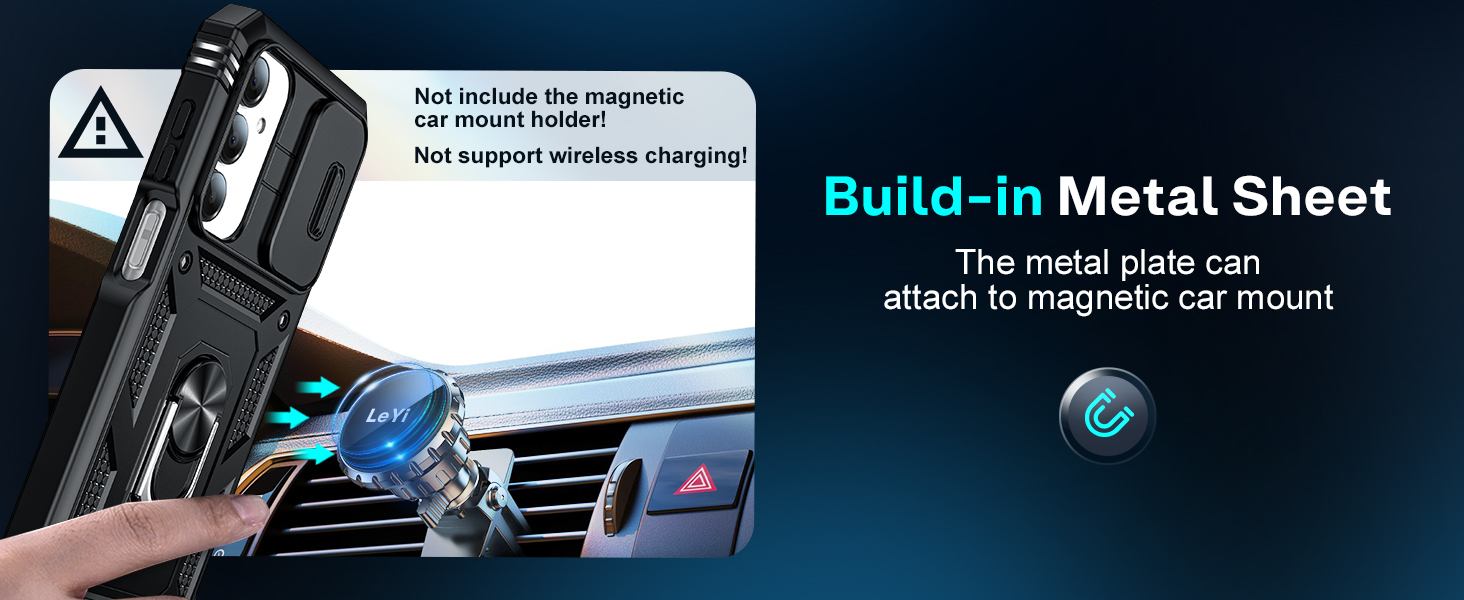 Not include the magnetic car mount holder!

Not support wireless charging!

LeYi

Build-in Metal Sheet

The metal plate can attach to magnetic car mount